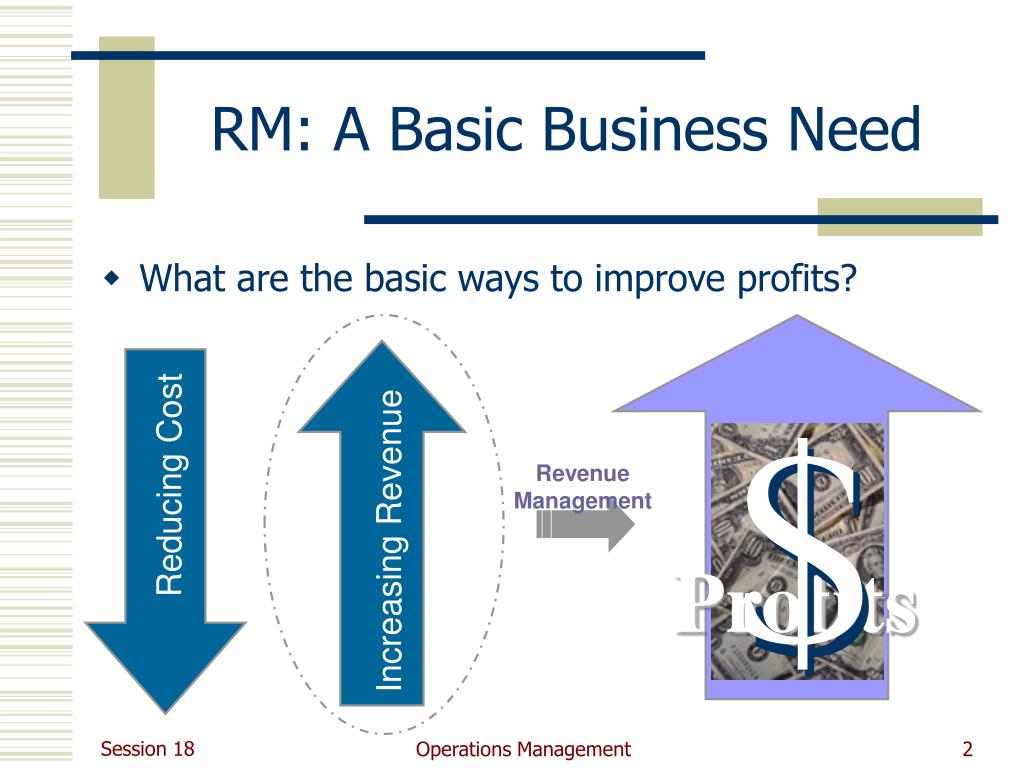 RM: A Basic Business Need

What are the basic ways to improve profits?

Reducing Cost

Increasing Revenue

Revenue Management

$

Profits

Session 18

Operations Management

2